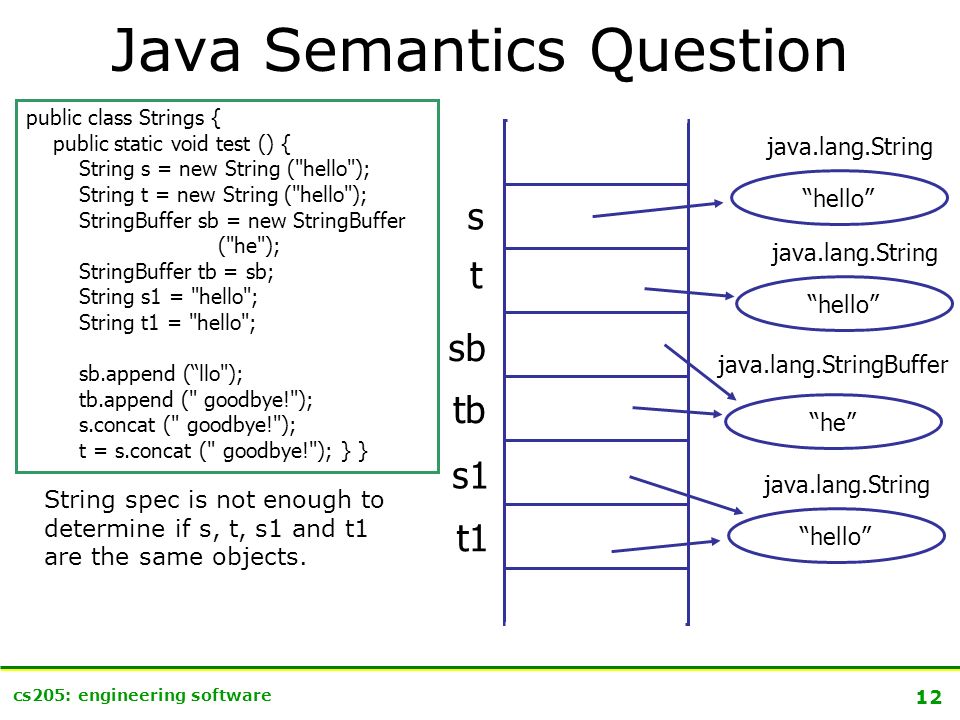 Java Semantics Question

public class Strings {
public static void test () {
String s = new String ("hello");
String t = new String ("hello");
StringBuffer sb = new StringBuffer ("he");
StringBuffer tb = sb;
String s1 = "hello";
String t1 = "hello";

sb.append (“llo");
tb.append (" goodbye!");
s.concat (" goodbye!");
t = s.concat (" goodbye!"); } }

String spec is not enough to determine if s, t, s1 and t1 are the same objects.

s
t
sb
tb
s1
t1

java.lang.String
“hello”
java.lang.String
“hello”
java.lang.StringBuffer
“he”
java.lang.String
“hello”

cs205: engineering software

12